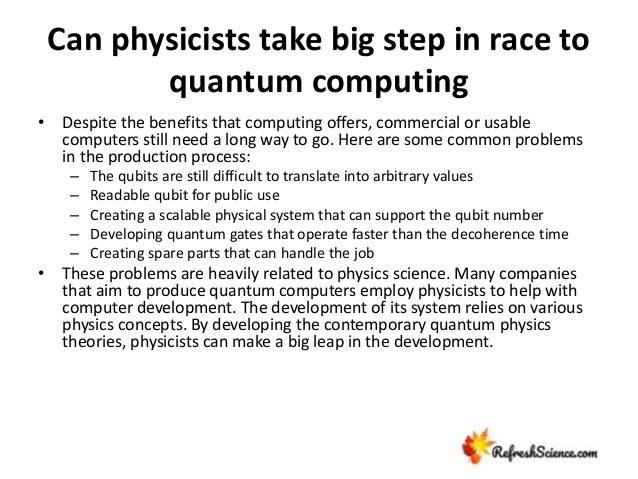 Can physicists take big step in race to quantum computing

• Despite the benefits that computing offers, commercial or usable computers still need a long way to go. Here are some common problems in the production process:
– The qubits are still difficult to translate into arbitrary values
– Readable qubit for public use
– Creating a scalable physical system that can support the qubit number
– Developing quantum gates that operate faster than the decoherence time
– Creating spare parts that can handle the job
• These problems are heavily related to physics science. Many companies that aim to produce quantum computers employ physicists to help with computer development. The development of its system relies on various physics concepts. By developing the contemporary quantum physics theories, physicists can make a big leap in the development.

RefreshScience.com